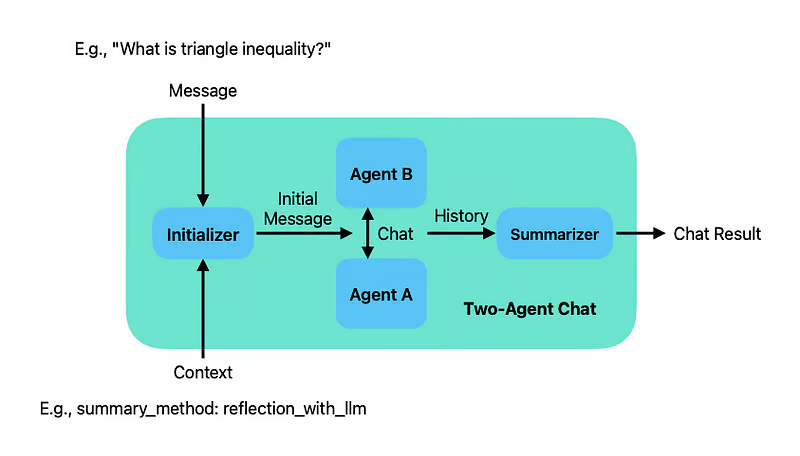 E.g., "What is triangle inequality?"

Message

Initializer

Initial Message

Agent B

Chat

Agent A

History

Summarizer

Chat Result

Two-Agent Chat

Context

E.g., summary_method: reflection_with_llm